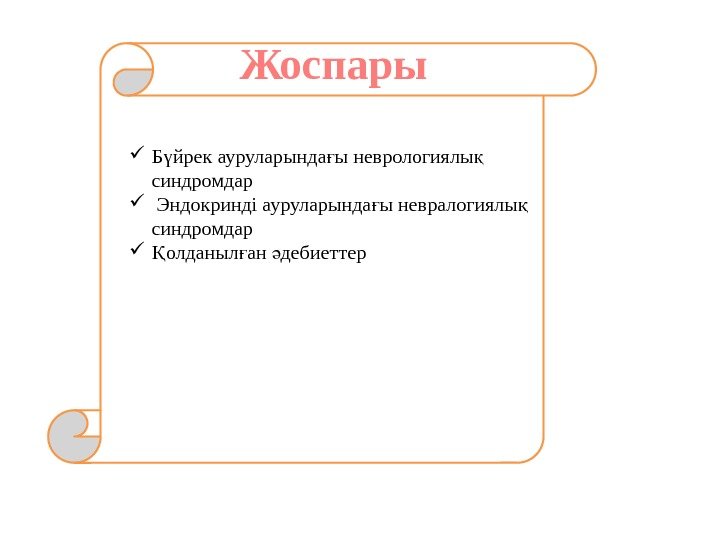 Жоспары

✓ Бүйрек ауруларындағы неврологиялық синдромдар
✓ Эндокринді ауруларындағы невралогиялық синдромдар
✓ Қолданылған әдебиеттер